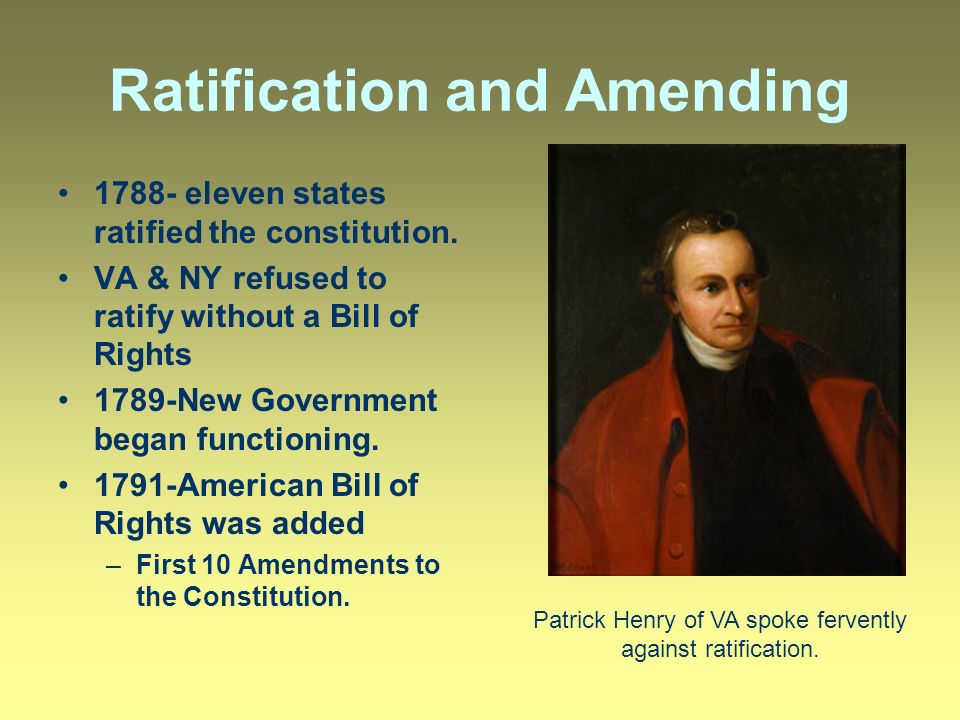 Ratification and Amending

• 1788- eleven states ratified the constitution.
• VA & NY refused to ratify without a Bill of Rights
• 1789-New Government began functioning.
• 1791-American Bill of Rights was added
  – First 10 Amendments to the Constitution.

Patrick Henry of VA spoke fervently against ratification.